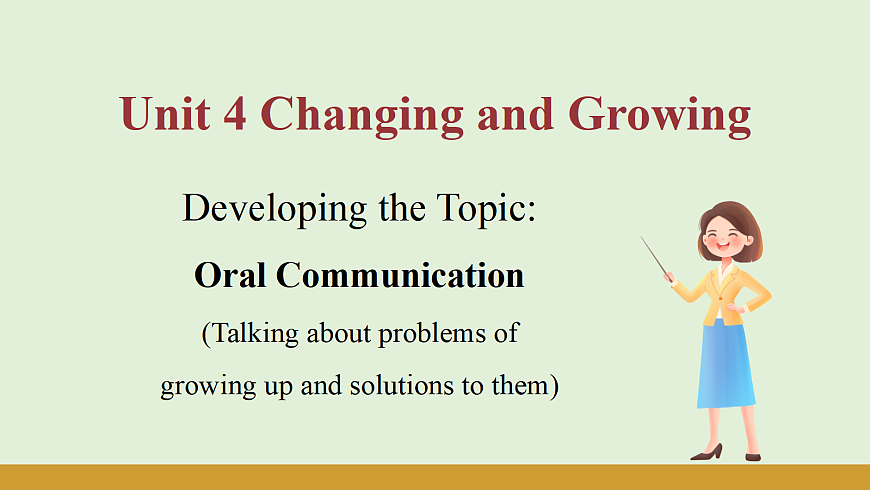 Unit 4 Changing and Growing

Developing the Topic:

Oral Communication

(Talking about problems of growing up and solutions to them)